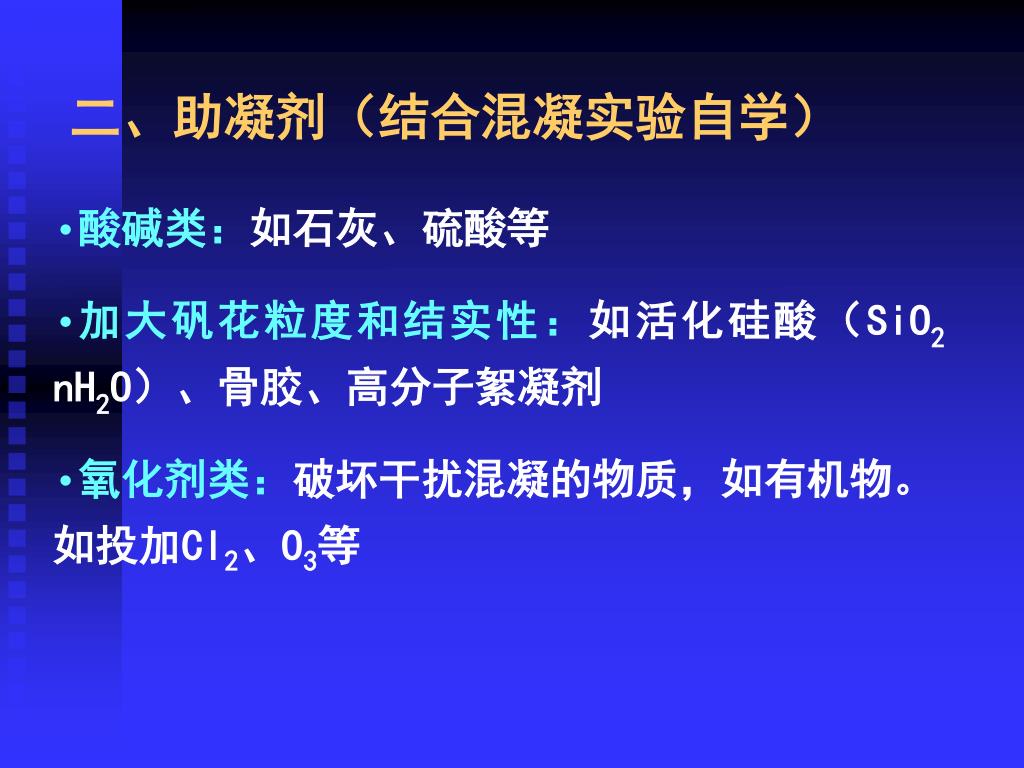 二、助凝剂（结合混凝实验自学）

•酸碱类：如石灰、硫酸等

•加大矾花粒度和结实性：如活化硅酸（$SiO_2$ $nH_2O$）、骨胶、高分子絮凝剂

•氧化剂类：破坏干扰混凝的物质，如有机物。如投加$Cl_2$、$O_3$等